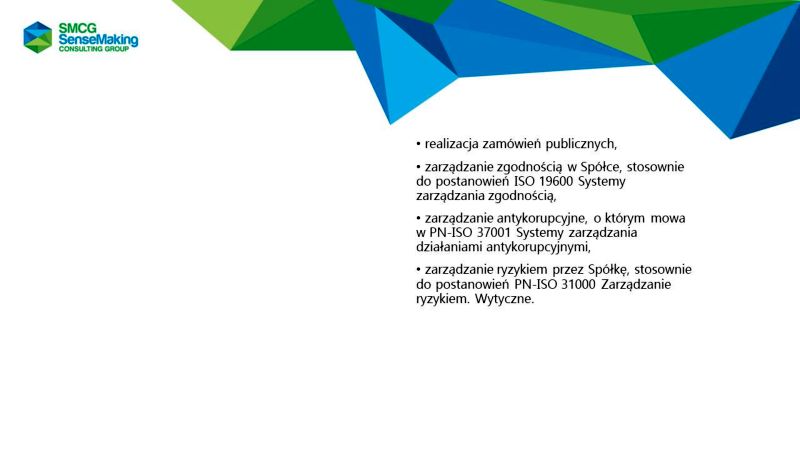 SMCG
SenseMaking
CONSULTING GROUP

• realizacja zamówień publicznych,

• zarządzanie zgodnością w Spółce, stosownie do postanowień ISO 19600 Systemy zarządzania zgodnością,

• zarządzanie antykorupcyjne, o którym mowa w PN-ISO 37001 Systemy zarządzania działaniami antykorupcyjnymi,

• zarządzanie ryzykiem przez Spółkę, stosownie do postanowień PN-ISO 31000 Zarządzanie ryzykiem. Wytyczne.